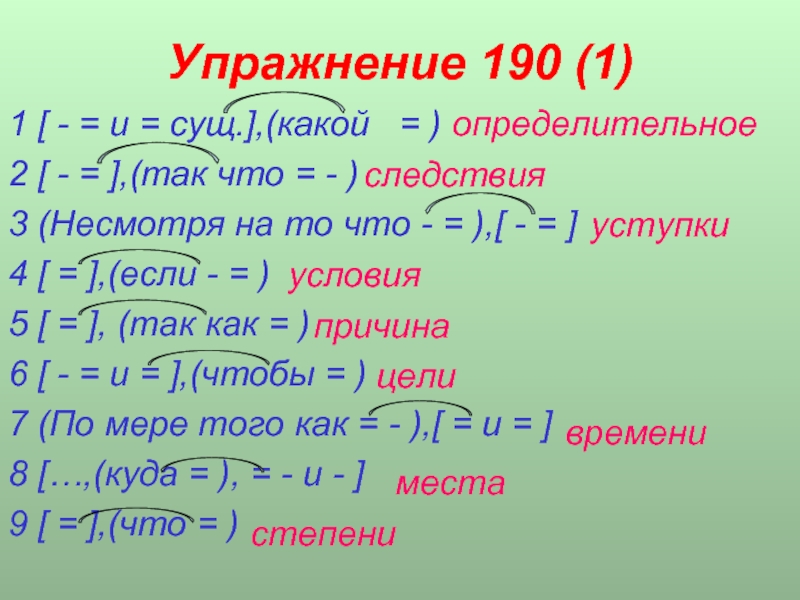 Упражнение 190 (1)

1 [ - = и = сущ.],(какой = ) определительное

2 [ - = ],(так что = - ) следствия

3 (Несмотря на то что - = ),[ - = ] уступки

4 [ = ],(если - = ) условия

5 [ = ], (так как = ) причина

6 [ - = и = ],(чтобы = ) цели

7 (По мере того как = - ),[ = и = ] времени

8 […,(куда = ), = - и - ] места

9 [ = ],(что = ) степени